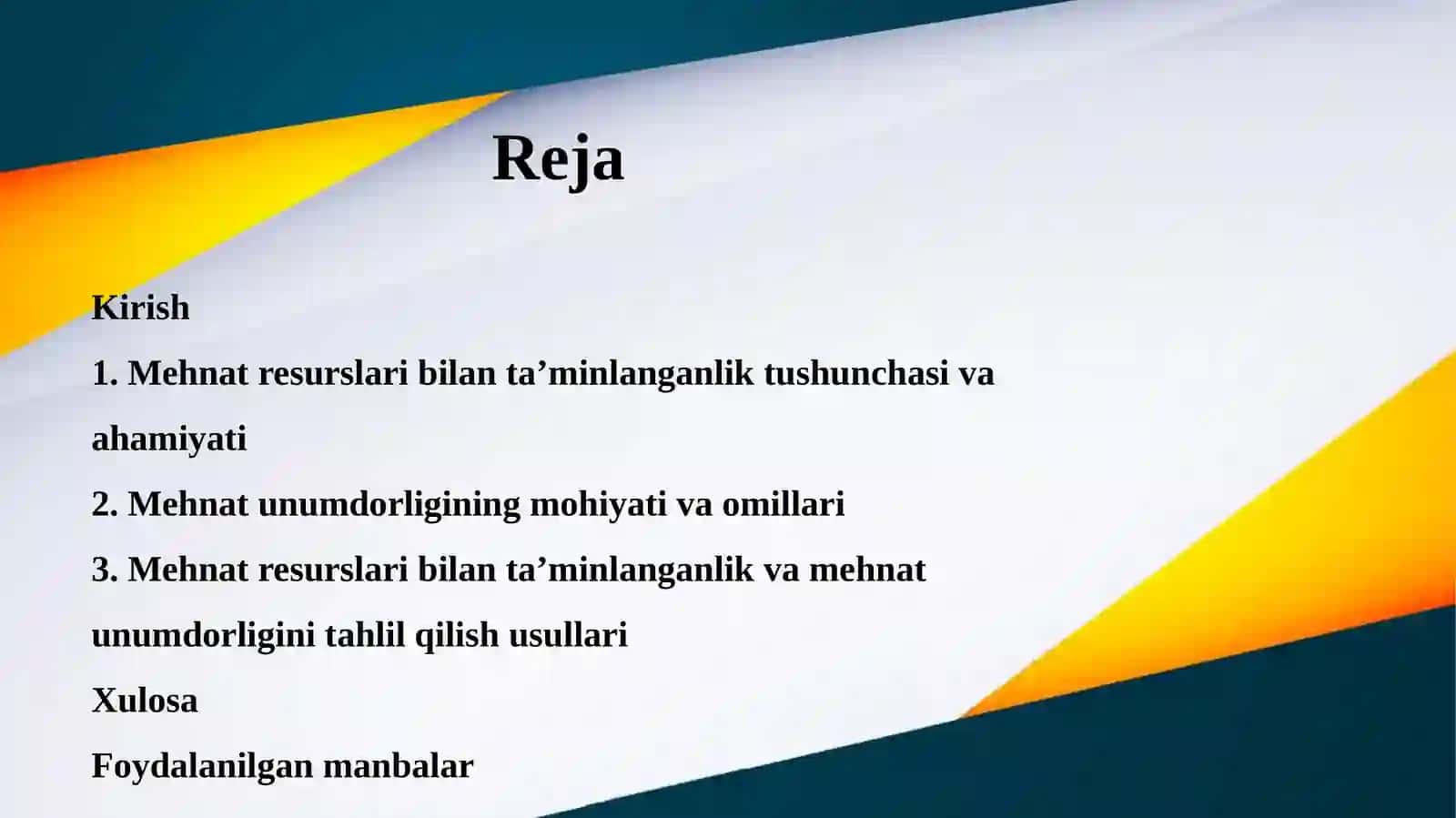 Reja

Kirish

1. Mehnat resurslari bilan ta’minlanganlik tushunchasi va ahamiyati

2. Mehnat unumdorligining mohiyati va omillari

3. Mehnat resurslari bilan ta’minlanganlik va mehnat unumdorligini tahlil qilish usullari

Xulosa

Foydalanilgan manbalar